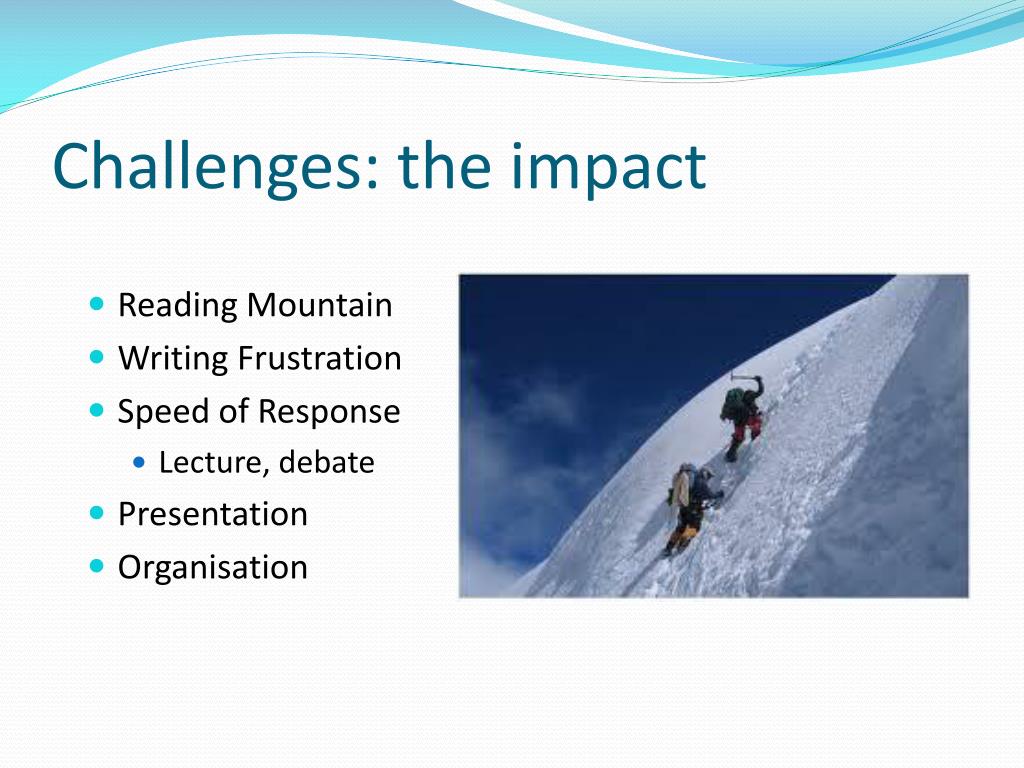 Challenges: the impact

- Reading Mountain
- Writing Frustration
- Speed of Response
  - Lecture, debate
- Presentation
- Organisation